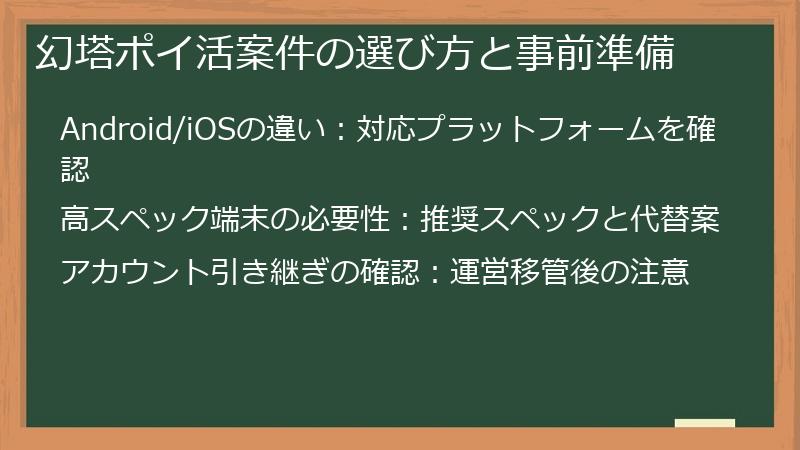 幻塔ポイ活案件の選び方と事前準備

Android/iOSの違い：対応プラットフォームを確認

高スペック端末の必要性：推奨スペックと代替案

アカウント引き継ぎの確認：運営移管後の注意